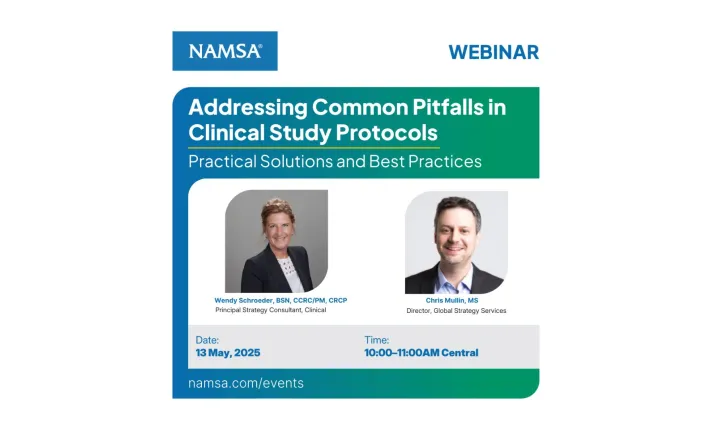 NAMSA®

WEBINAR

Addressing Common Pitfalls in Clinical Study Protocols

Practical Solutions and Best Practices

Wendy Schroeder, BSN, CCRC/PM, CRCP
Principal Strategy Consultant, Clinical

Chris Mullin, MS
Director, Global Strategy Services

Date:
13 May, 2025

Time:
10:00–11:00AM Central

namsa.com/events